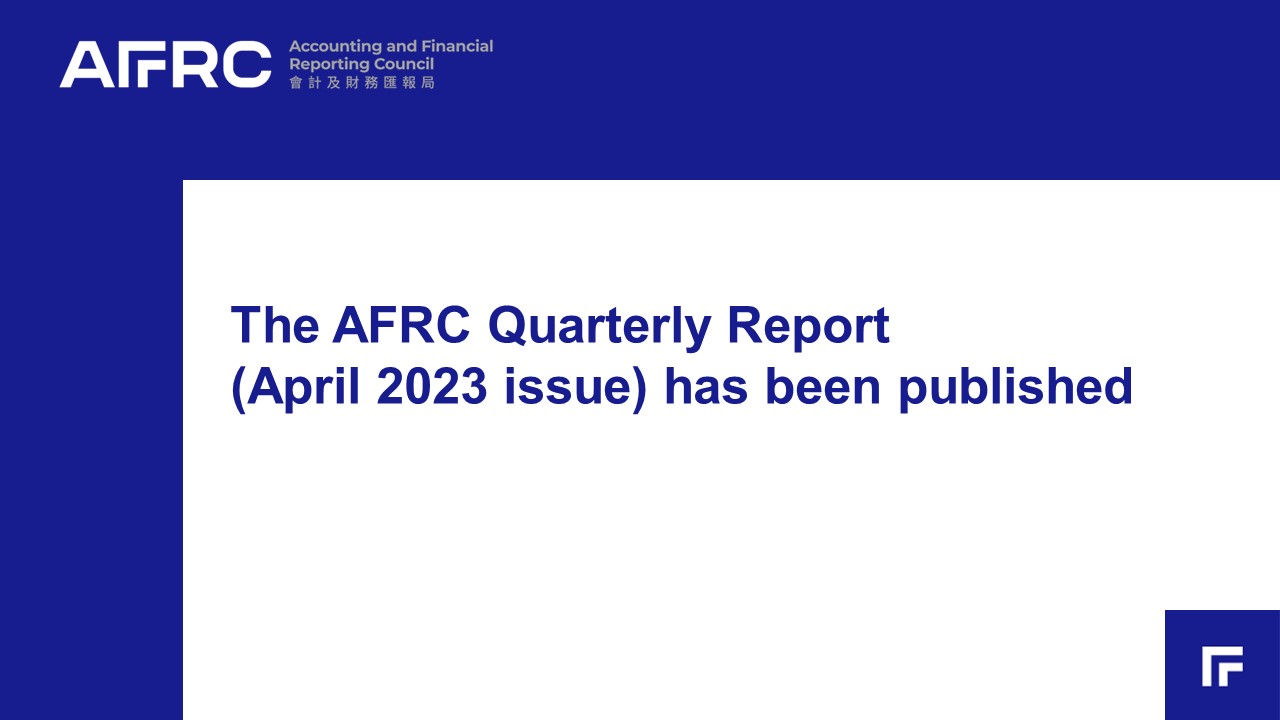 AFRC Accounting and Financial Reporting Council 會計及財務匯報局

The AFRC Quarterly Report (April 2023 issue) has been published